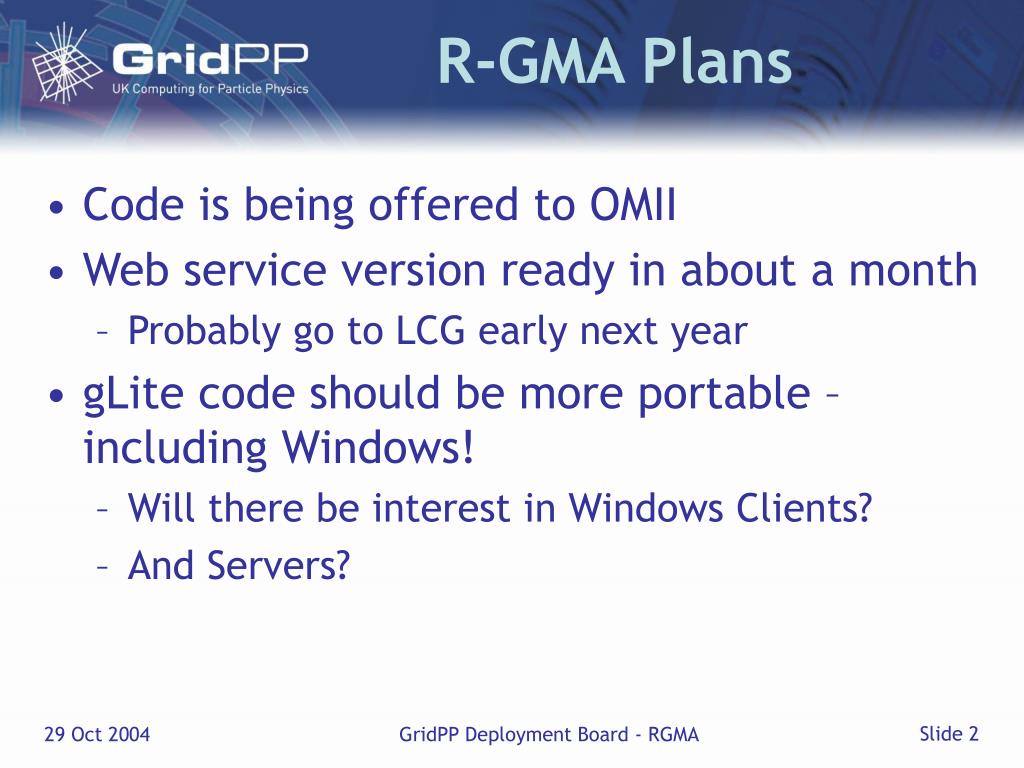 GridPP
UK Computing for Particle Physics

R-GMA Plans

• Code is being offered to OMII
• Web service version ready in about a month
  – Probably go to LCG early next year
• gLite code should be more portable – including Windows!
  – Will there be interest in Windows Clients?
  – And Servers?

29 Oct 2004

GridPP Deployment Board - RGMA

Slide 2